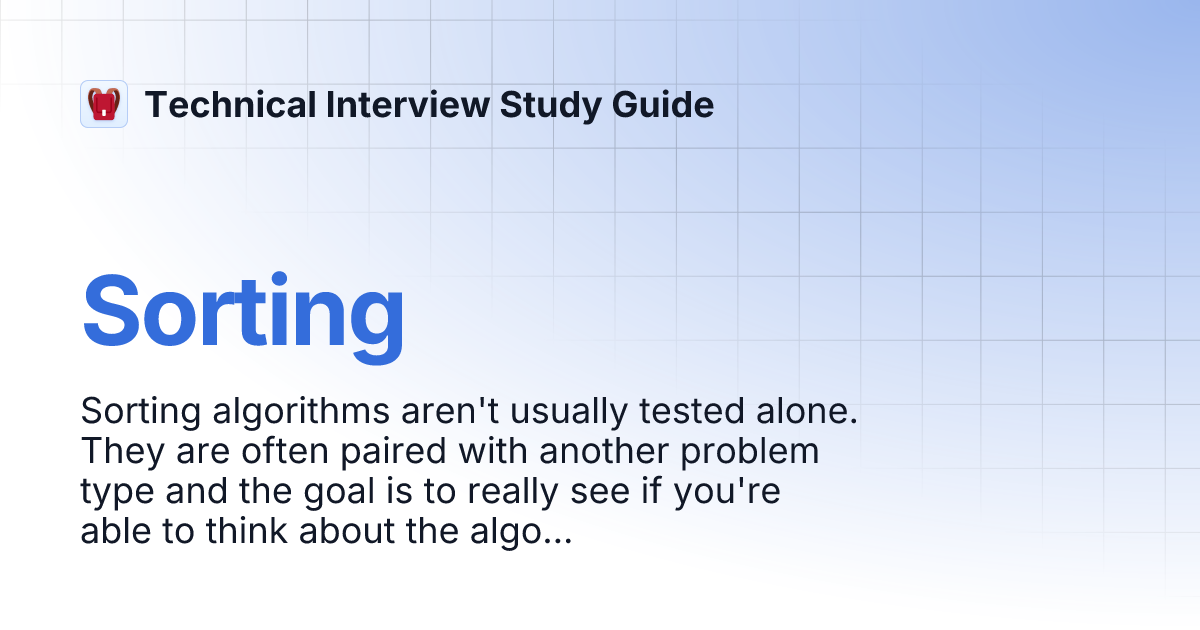 Technical Interview Study Guide

Sorting

Sorting algorithms aren't usually tested alone. They are often paired with another problem type and the goal is to really see if you're able to think about the algo...